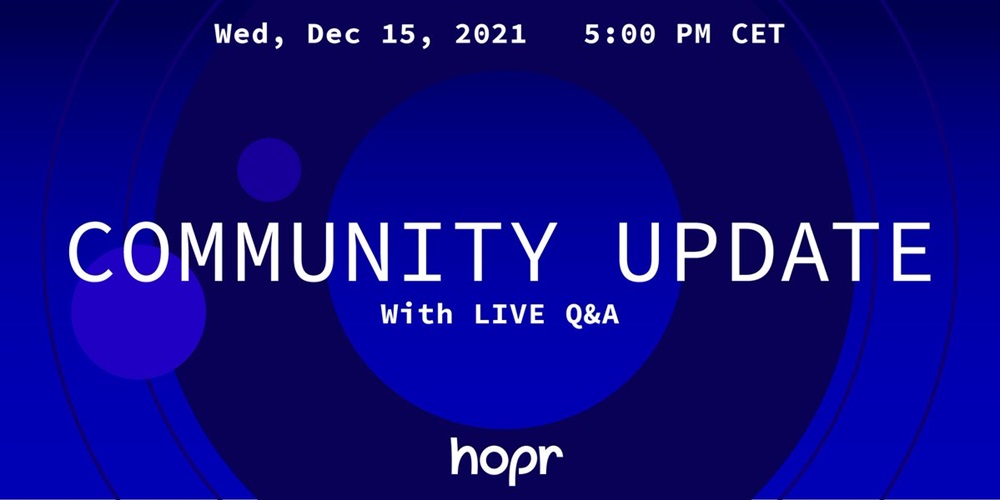 Wed, Dec 15, 2021   5:00 PM CET

COMMUNITY UPDATE

With LIVE Q&A

hopr